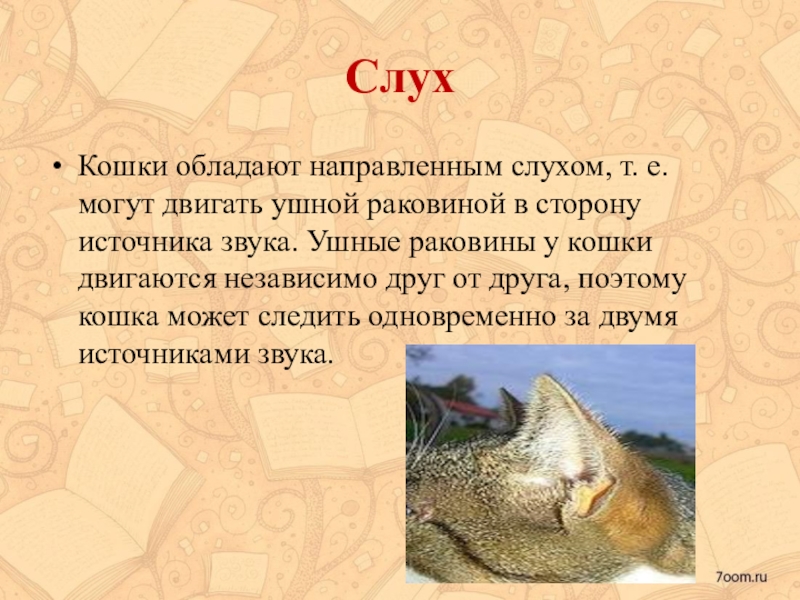 Слух

• Кошки обладают направленным слухом, т. е. могут двигать ушной раковиной в сторону источника звука. Ушные раковины у кошки двигаются независимо друг от друга, поэтому кошка может следить одновременно за двумя источниками звука.

7oom.ru